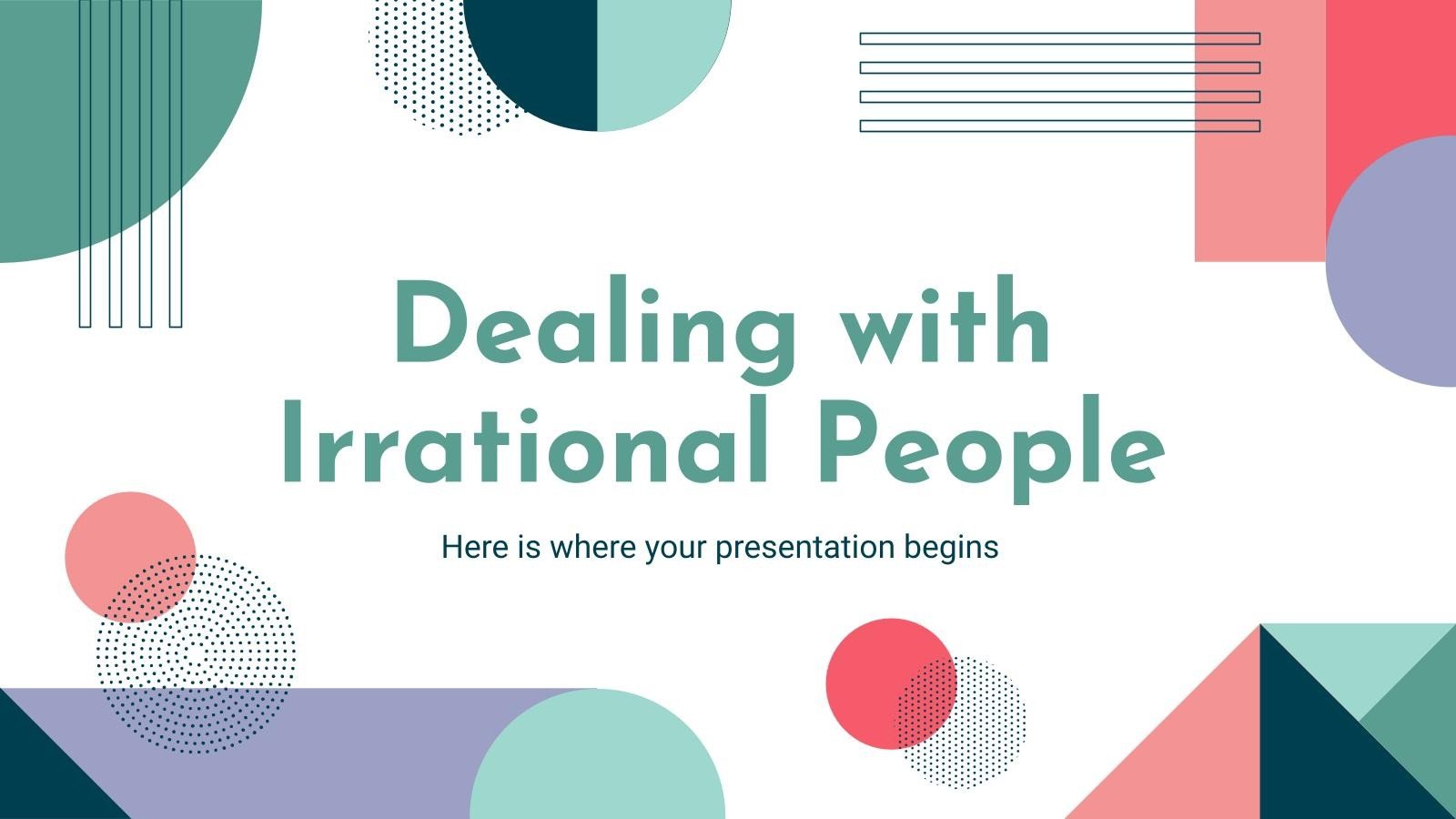 Dealing with Irrational People

Here is where your presentation begins